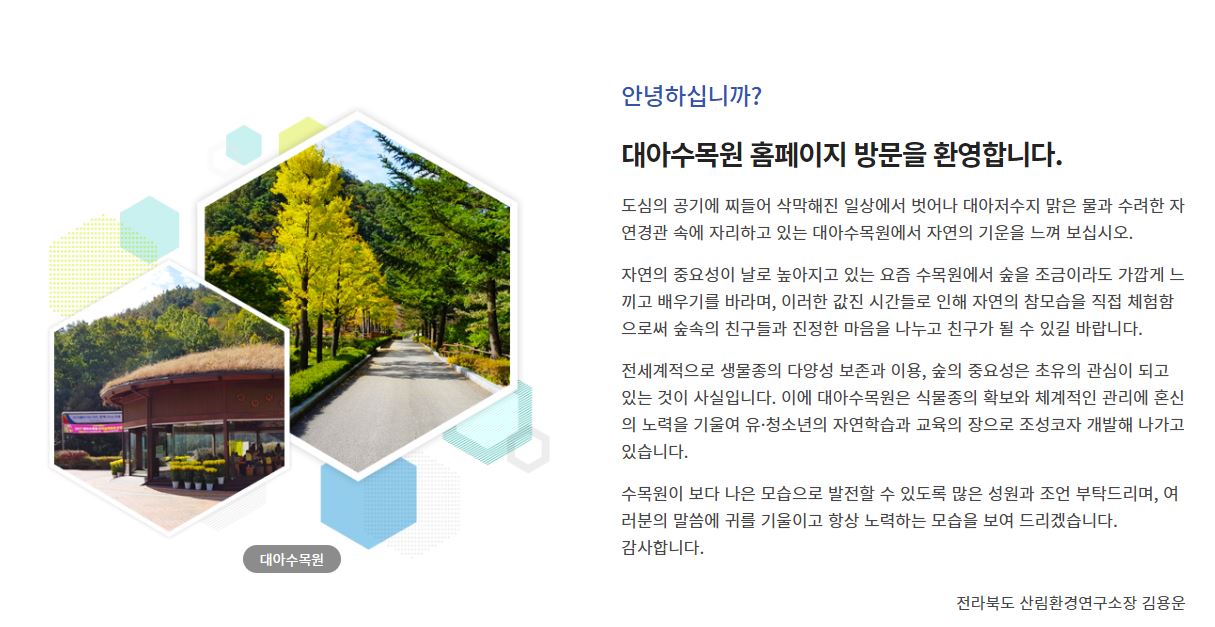 대아수목원

안녕하십니까?

대아수목원 홈페이지 방문을 환영합니다.

도심의 공기에 찌들어 삭막해진 일상에서 벗어나 대아저수지 맑은 물과 수려한 자연경관 속에 자리하고 있는 대아수목원에서 자연의 기운을 느껴 보십시오.

자연의 중요성이 날로 높아지고 있는 요즘 수목원에서 숲을 조금이라도 가깝게 느끼고 배우기를 바라며, 이러한 값진 시간들로 인해 자연의 참모습을 직접 체험함으로써 숲속의 친구들과 진정한 마음을 나누고 친구가 될 수 있길 바랍니다.

전세계적으로 생물종의 다양성 보존과 이용, 숲의 중요성은 초유의 관심이 되고 있는 것이 사실입니다. 이에 대아수목원은 식물종의 확보와 체계적인 관리에 혼신의 노력을 기울여 유·청소년의 자연학습과 교육의 장으로 조성코자 개발해 나가고 있습니다.

수목원이 보다 나은 모습으로 발전할 수 있도록 많은 성원과 조언 부탁드리며, 여러분의 말씀에 귀를 기울이고 항상 노력하는 모습을 보여 드리겠습니다.
감사합니다.

전라북도 산림환경연구소장 김용운